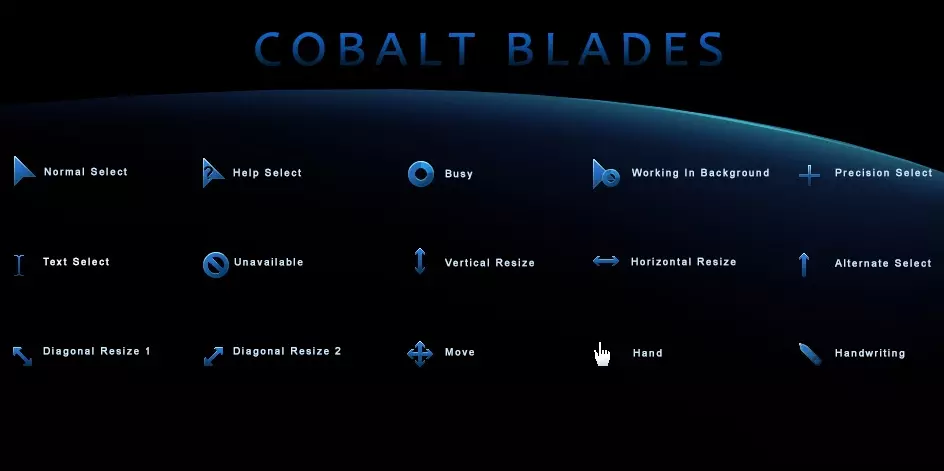 COBALT BLADES

Normal Select
Help Select
Busy
Working In Background
Precision Select

Text Select
Unavailable
Vertical Resize
Horizontal Resize
Alternate Select

Diagonal Resize 1
Diagonal Resize 2
Move
Hand
Handwriting